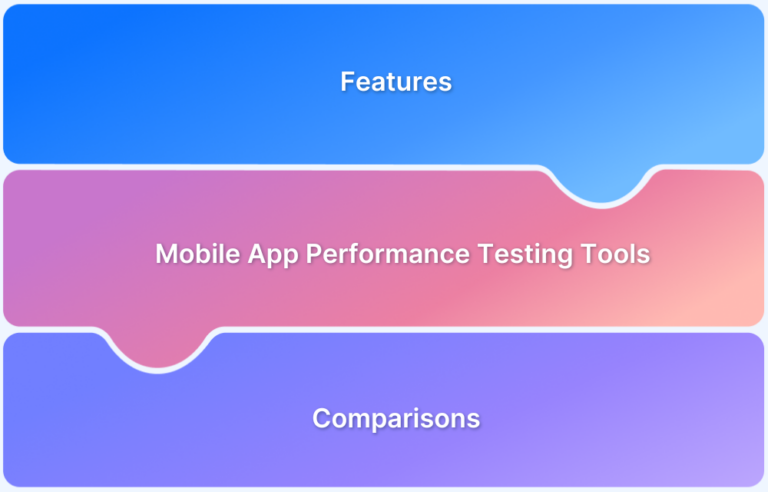 Features

Mobile App Performance Testing Tools

Comparisons